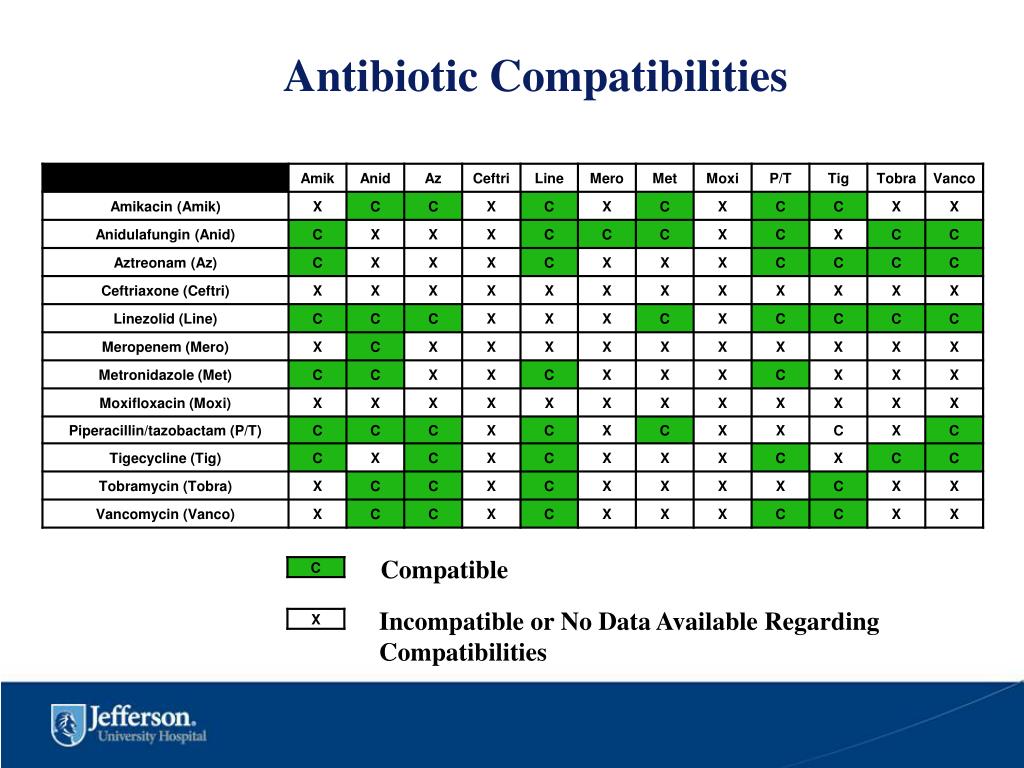 Antibiotic Compatibilities

| | Amik | Anid | Az | Ceftri | Line | Mero | Met | Moxi | P/T | Tig | Tobra | Vanco |
|---|---|---|---|---|---|---|---|---|---|---|---|---|
| Amikacin (Amik) | X | C | C | X | C | X | C | X | C | C | X | X |
| Anidulafungin (Anid) | C | X | X | X | C | C | C | X | C | X | C | C |
| Aztreonam (Az) | C | X | X | X | C | X | X | X | C | C | C | C |
| Ceftriaxone (Ceftri) | X | X | X | X | X | X | X | X | X | X | X | X |
| Linezolid (Line) | C | C | C | X | X | X | C | X | C | C | C | C |
| Meropenem (Mero) | X | C | X | X | X | X | X | X | X | X | X | X |
| Metronidazole (Met) | C | C | X | X | C | X | X | X | C | X | X | X |
| Moxifloxacin (Moxi) | X | X | X | X | X | X | X | X | X | X | X | X |
| Piperacillin/tazobactam (P/T) | C | C | C | X | C | X | C | X | X | C | X | C |
| Tigecycline (Tig) | C | X | C | X | C | X | X | X | C | X | C | C |
| Tobramycin (Tobra) | X | C | C | X | C | X | X | X | X | C | X | X |
| Vancomycin (Vanco) | X | C | C | X | C | X | X | X | C | C | X | X |

C Compatible

X Incompatible or No Data Available Regarding Compatibilities

Jefferson. University Hospital